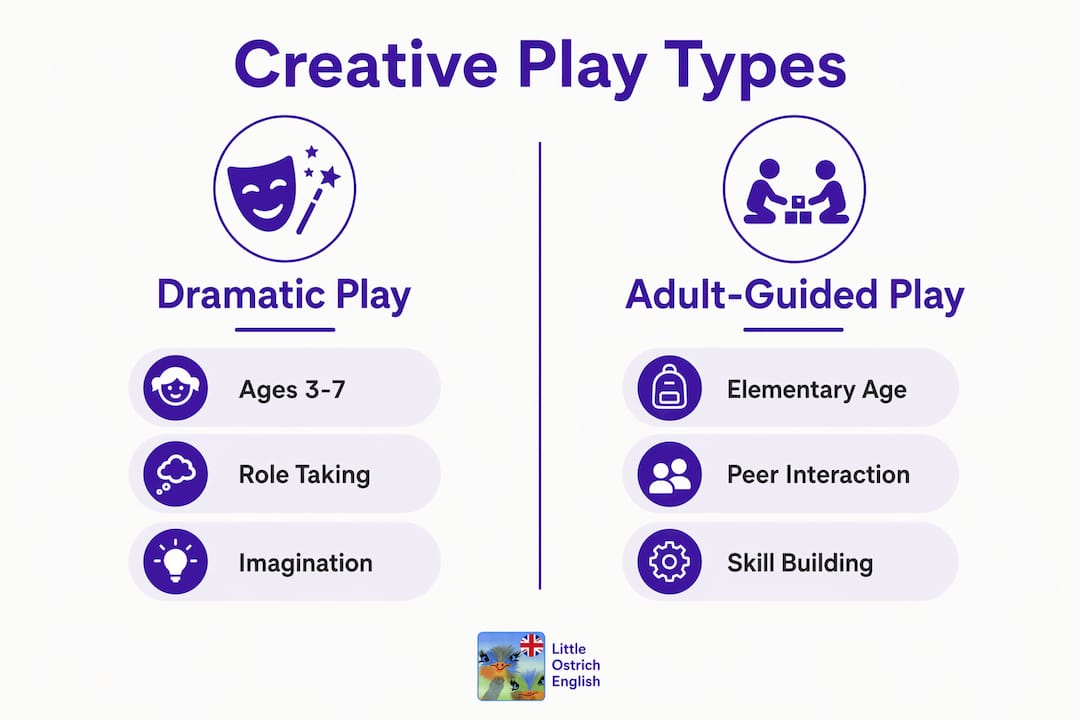 Creative Play Types

Dramatic Play

Ages 3-7

Role Taking

Imagination

Adult-Guided Play

Elementary Age

Peer Interaction

Skill Building

Little Ostrich English